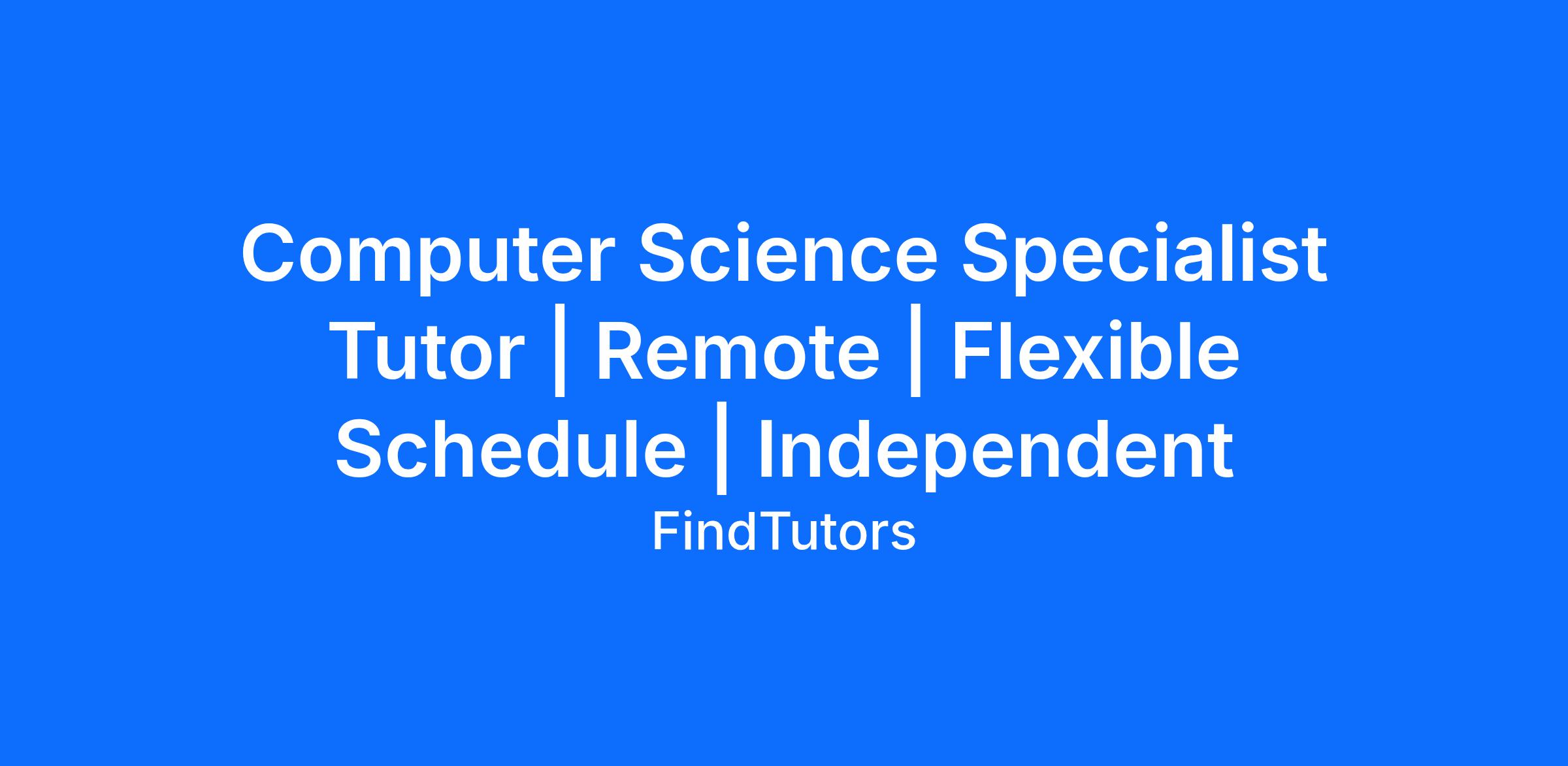 Computer Science Specialist Tutor | Remote | Flexible Schedule | Independent

FindTutors